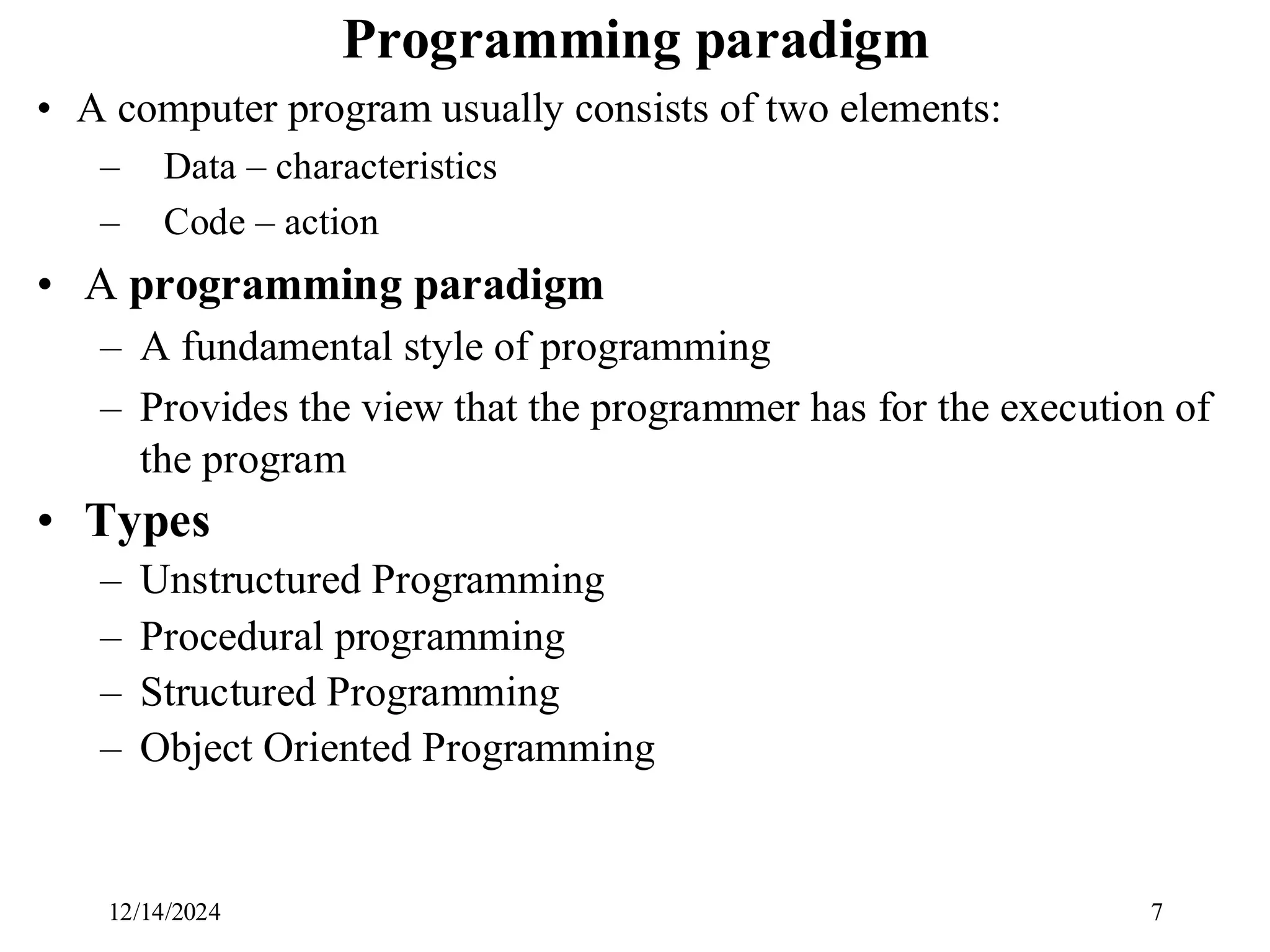 Programming paradigm

• A computer program usually consists of two elements:
– Data – characteristics
– Code – action

• A programming paradigm
– A fundamental style of programming
– Provides the view that the programmer has for the execution of the program

• Types
– Unstructured Programming
– Procedural programming
– Structured Programming
– Object Oriented Programming

12/14/2024

7